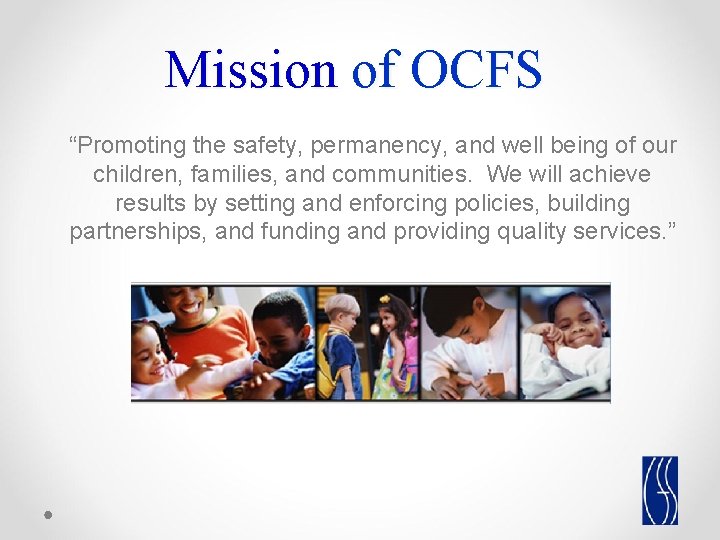 Mission of OCFS

“Promoting the safety, permanency, and well being of our children, families, and communities. We will achieve results by setting and enforcing policies, building partnerships, and funding and providing quality services.”